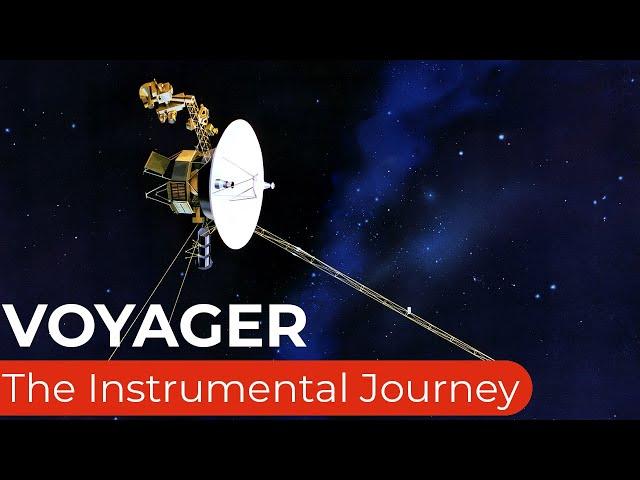 VOYAGER
The Instrumental Journey